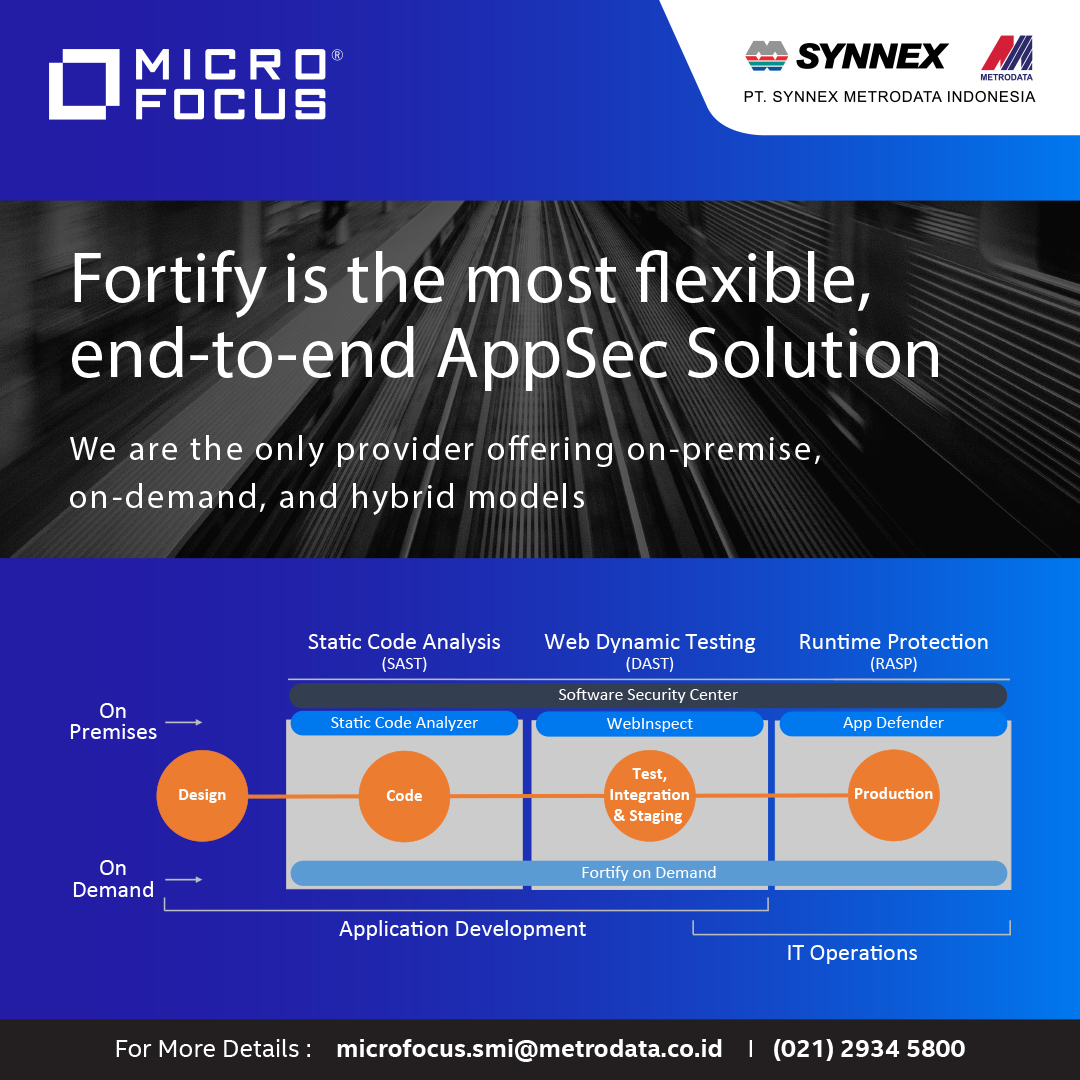 MICRO FOCUS®

SYNNEX METRODATA
PT. SYNNEX METRODATA INDONESIA

Fortify is the most flexible, end-to-end AppSec Solution

We are the only provider offering on-premise, on-demand, and hybrid models

Static Code Analysis (SAST)
Web Dynamic Testing (DAST)
Runtime Protection (RASP)

Software Security Center

On Premises
Static Code Analyzer
WebInspect
App Defender

Design
Code
Test, Integration & Staging
Production

On Demand
Fortify on Demand

Application Development
IT Operations

For More Details : microfocus.smi@metrodata.co.id | (021) 2934 5800